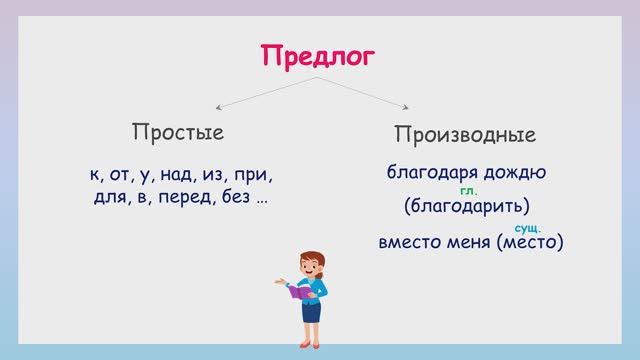 Предлог

Простые

к, от, у, над, из, при, для, в, перед, без …

Производные

благодаря дождю

гл.

(благодарить)

сущ.

вместо меня (место)